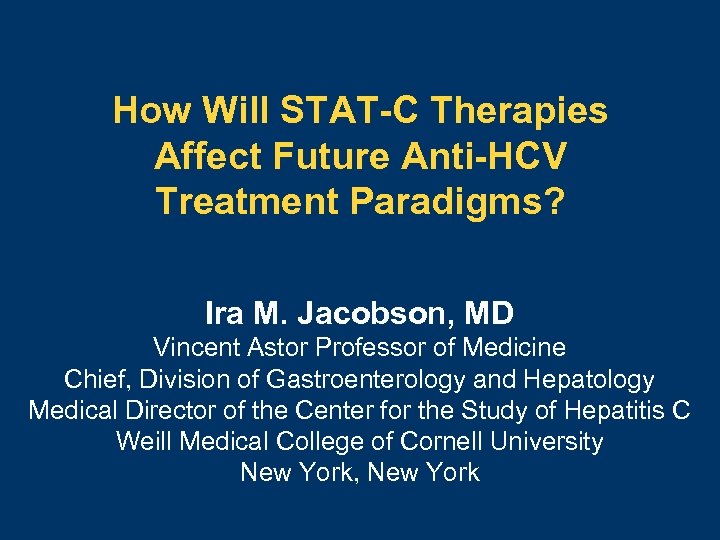 How Will STAT-C Therapies Affect Future Anti-HCV Treatment Paradigms?

Ira M. Jacobson, MD
Vincent Astor Professor of Medicine
Chief, Division of Gastroenterology and Hepatology
Medical Director of the Center for the Study of Hepatitis C
Weill Medical College of Cornell University
New York, New York